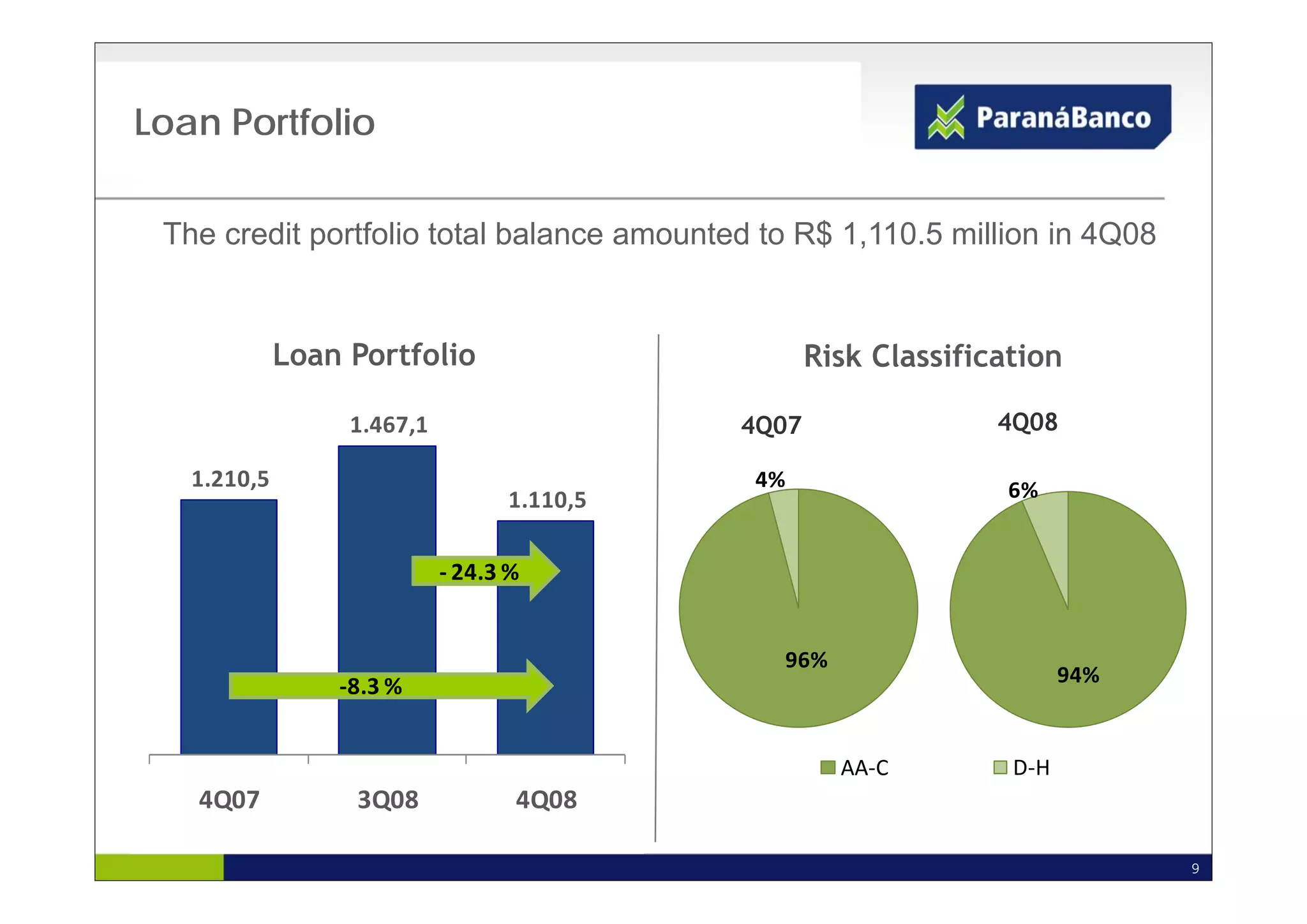 Loan Portfolio

ParanáBanco

The credit portfolio total balance amounted to R$ 1,110.5 million in 4Q08

Loan Portfolio

1.210,5

1.467,1

1.110,5

- 24.3 %

-8.3 %

4Q07

3Q08

4Q08

Risk Classification

4Q07

4Q08

4%

96%

6%

94%

AA-C

D-H

9